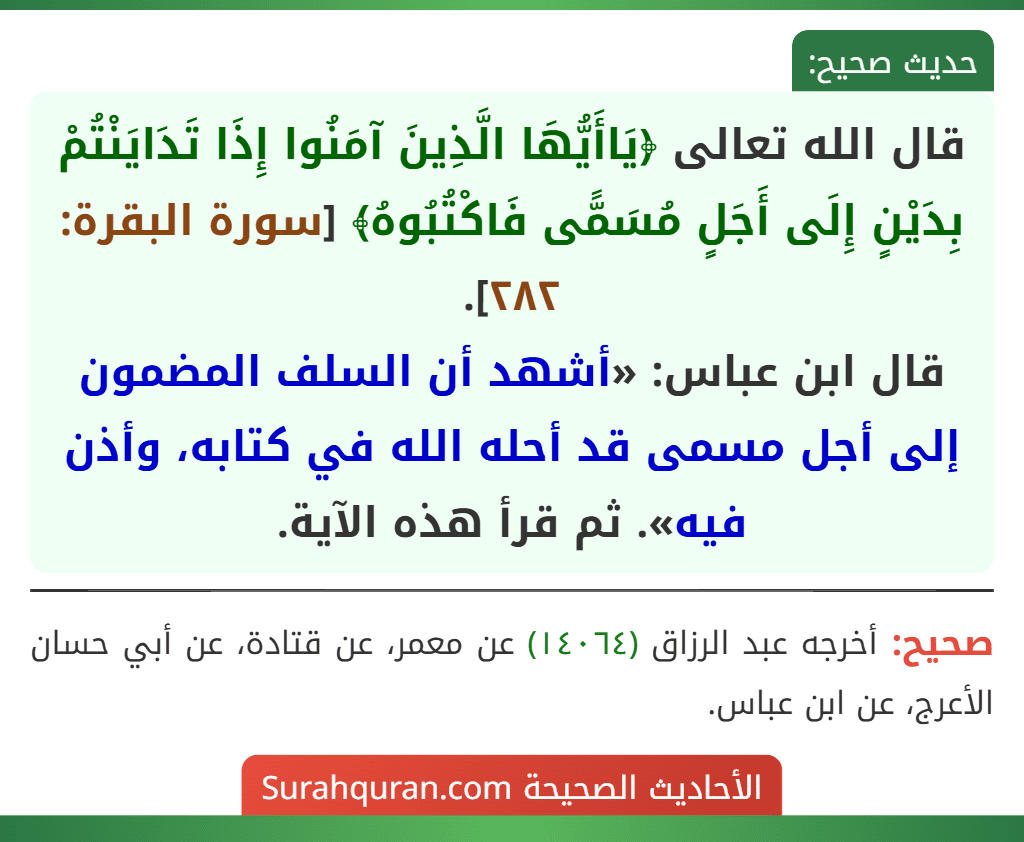 حديث صحيح:

قال الله تعالى ﴿يَاأَيُّهَا الَّذِينَ آمَنُوا إِذَا تَدَايَنْتُمْ بِدَيْنٍ إِلَى أَجَلٍ مُسَمًّى فَاكْتُبُوهُ﴾ [سورة البقرة: ٢٨٢].

قال ابن عباس: «أشهد أن السلف المضمون إلى أجل مسمى قد أحله الله في كتابه، وأذن فيه». ثم قرأ هذه الآية.

صحيح: أخرجه عبد الرزاق (١٤٠٦٤) عن معمر، عن قتادة، عن أبي حسان الأعرج، عن ابن عباس.

الأحاديث الصحيحة Surahquran.com